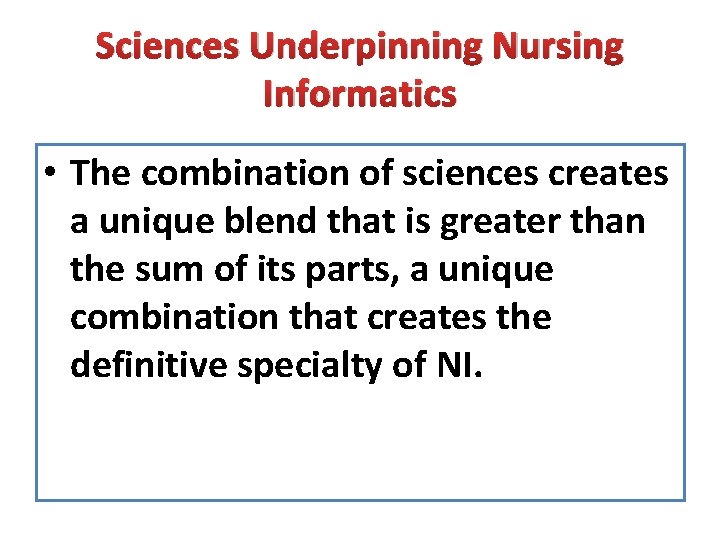 Sciences Underpinning Nursing Informatics

• The combination of sciences creates a unique blend that is greater than the sum of its parts, a unique combination that creates the definitive specialty of NI.